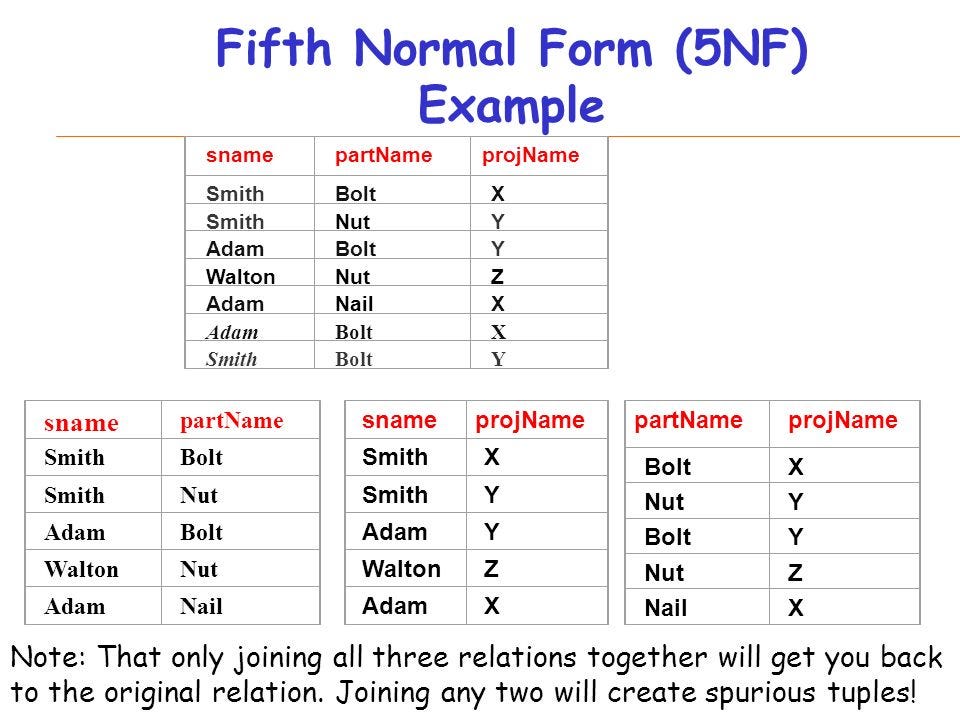 Fifth Normal Form (5NF) Example

| sname | partName | projName |
|---|---|---|
| Smith | Bolt | X |
| Smith | Nut | Y |
| Adam | Bolt | Y |
| Walton | Nut | Z |
| Adam | Nail | X |
| Adam | Bolt | X |
| Smith | Bolt | Y |

| sname | partName |
|---|---|
| Smith | Bolt |
| Smith | Nut |
| Adam | Bolt |
| Walton | Nut |
| Adam | Nail |

| sname | projName |
|---|---|
| Smith | X |
| Smith | Y |
| Adam | Y |
| Walton | Z |
| Adam | X |

| partName | projName |
|---|---|
| Bolt | X |
| Nut | Y |
| Bolt | Y |
| Nut | Z |
| Nail | X |

Note: That only joining all three relations together will get you back to the original relation. Joining any two will create spurious tuples!